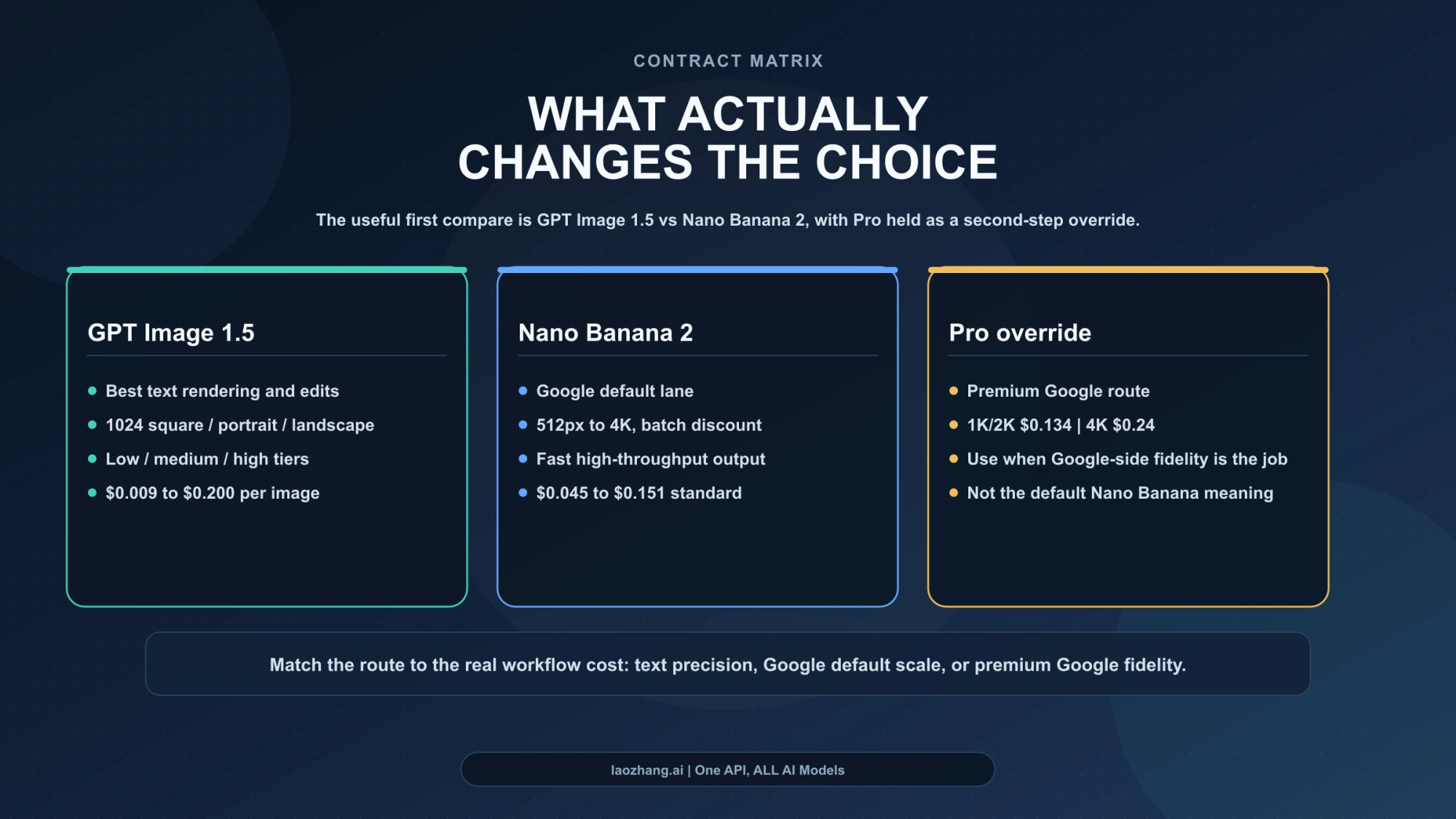 CONTRACT MATRIX

WHAT ACTUALLY
CHANGES THE CHOICE

The useful first compare is GPT Image 1.5 vs Nano Banana 2, with Pro held as a second-step override.

GPT Image 1.5

• Best text rendering and edits
• 1024 square / portrait / landscape
• Low / medium / high tiers
• $0.009 to $0.200 per image

Nano Banana 2

• Google default lane
• 512px to 4K, batch discount
• Fast high-throughput output
• $0.045 to $0.151 standard

Pro override

• Premium Google route
• 1K/2K $0.134 | 4K $0.24
• Use when Google-side fidelity is the job
• Not the default Nano Banana meaning

Match the route to the real workflow cost: text precision, Google default scale, or premium Google fidelity.

laozhang.ai | One API, ALL AI Models